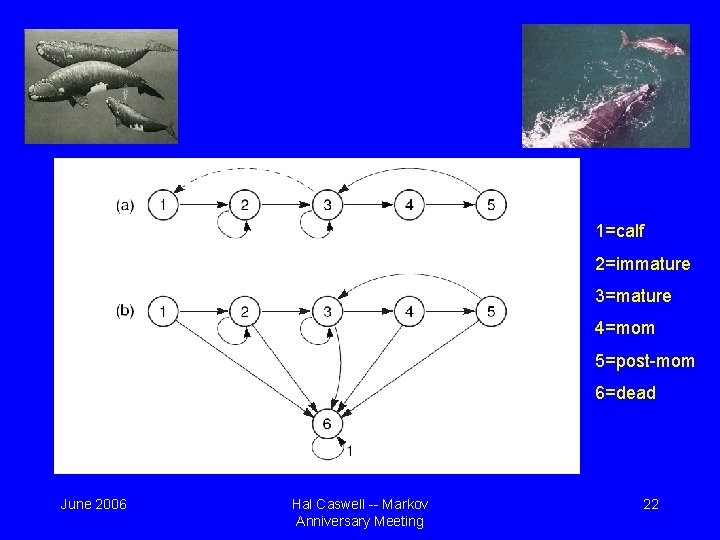 (a) 1 2 3 4 5

(b) 1 2 3 4 5

6

1

1=calf

2=immature

3=mature

4=mom

5=post-mom

6=dead

June 2006

Hal Caswell -- Markov Anniversary Meeting

22